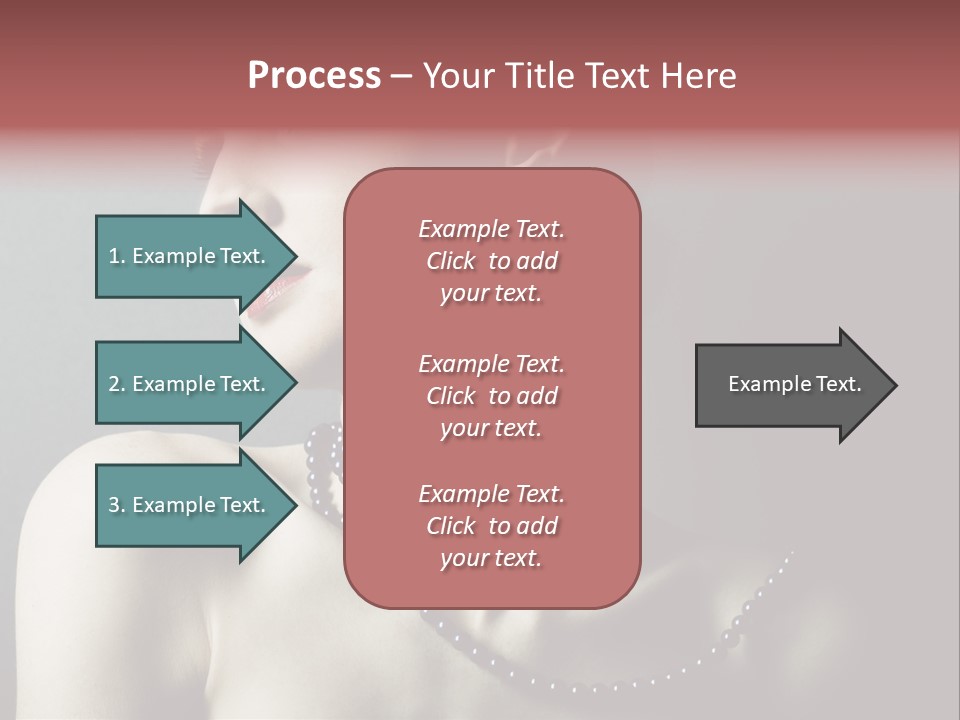 Process – Your Title Text Here

1. Example Text.

2. Example Text.

3. Example Text.

Example Text. Click to add your text.

Example Text. Click to add your text.

Example Text. Click to add your text.

Example Text.